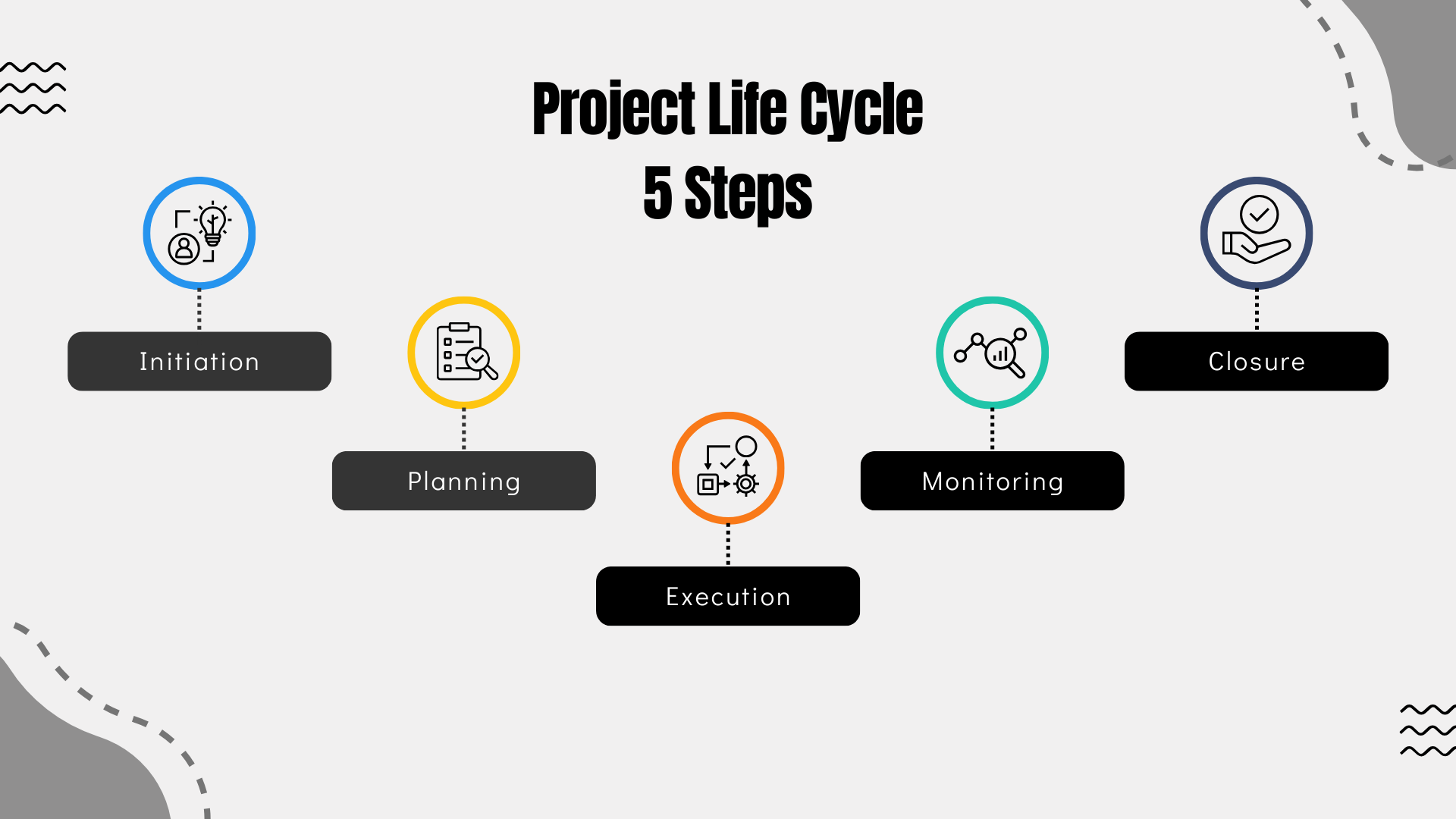 Project Life Cycle
5 Steps

Initiation

Planning

Execution

Monitoring

Closure